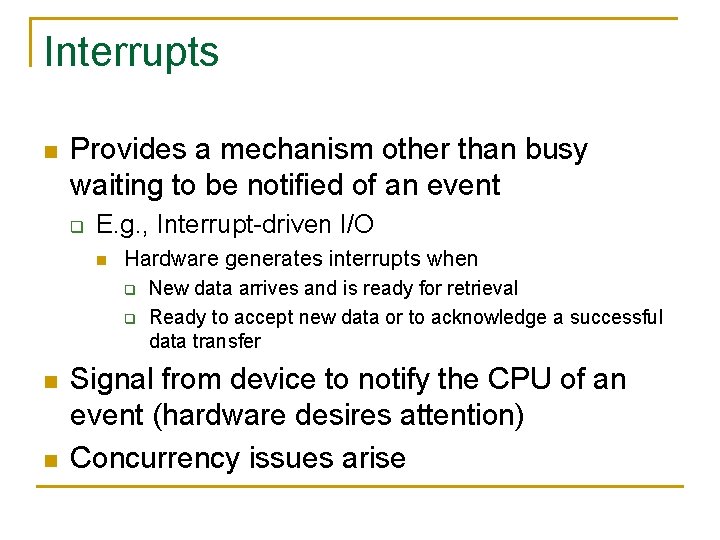 Interrupts

Provides a mechanism other than busy waiting to be notified of an event

E.g., Interrupt-driven I/O

Hardware generates interrupts when

New data arrives and is ready for retrieval

Ready to accept new data or to acknowledge a successful data transfer

Signal from device to notify the CPU of an event (hardware desires attention)

Concurrency issues arise